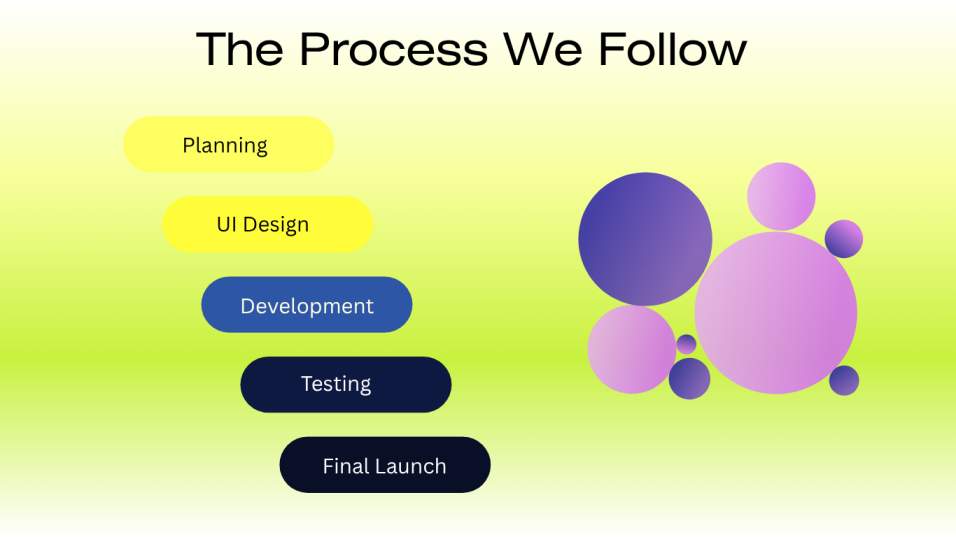 The Process We Follow

Planning

UI Design

Development

Testing

Final Launch